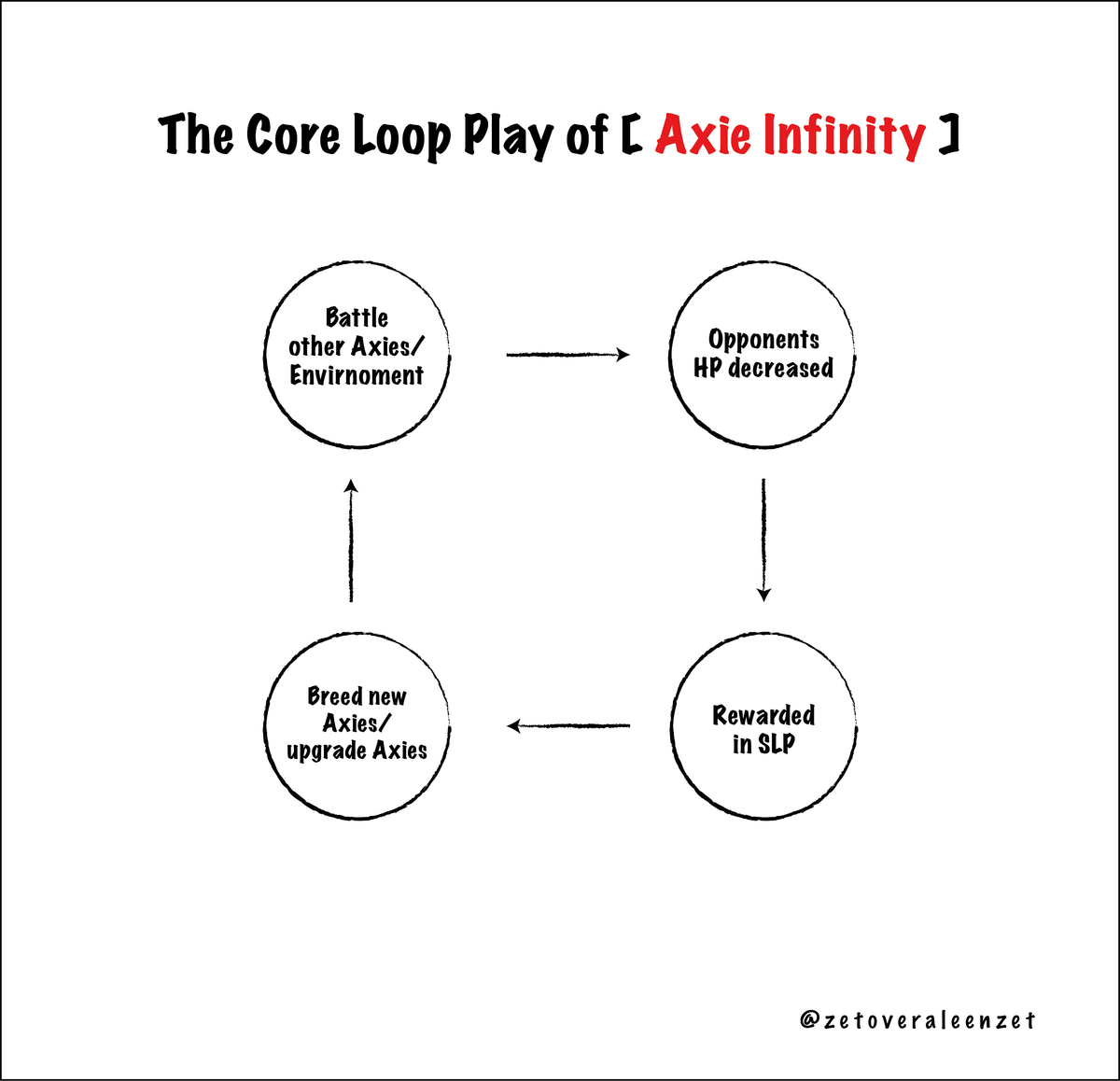 The Core Loop Play of [ Axie Infinity ]

Battle other Axies/ Envirnoment

Opponents HP decreased

Rewarded in SLP

Breed new Axies/ upgrade Axies

@zetoveraleenzet